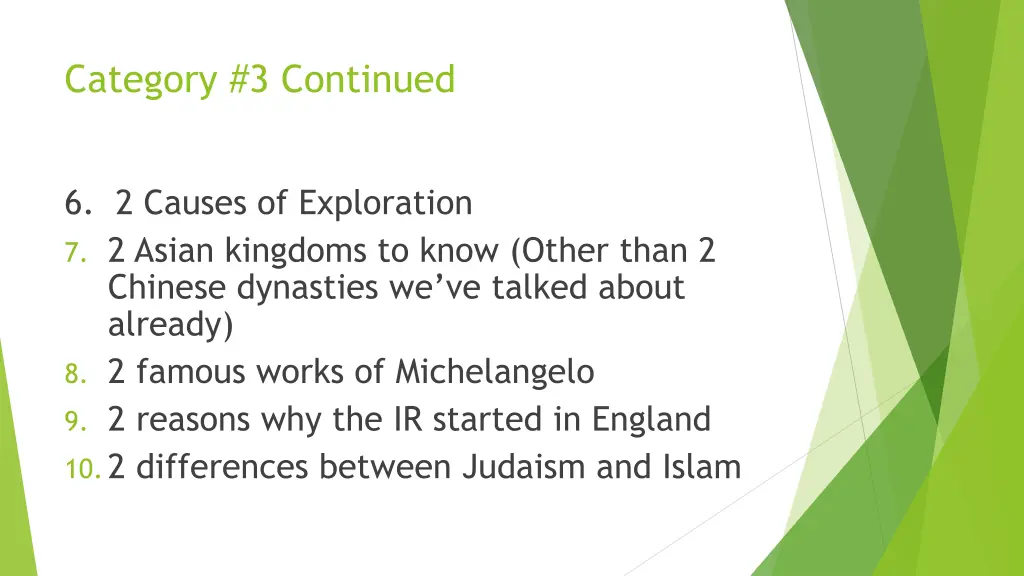 Category #3 Continued

6. 2 Causes of Exploration
7. 2 Asian kingdoms to know (Other than 2 Chinese dynasties we've talked about already)
8. 2 famous works of Michelangelo
9. 2 reasons why the IR started in England
10. 2 differences between Judaism and Islam